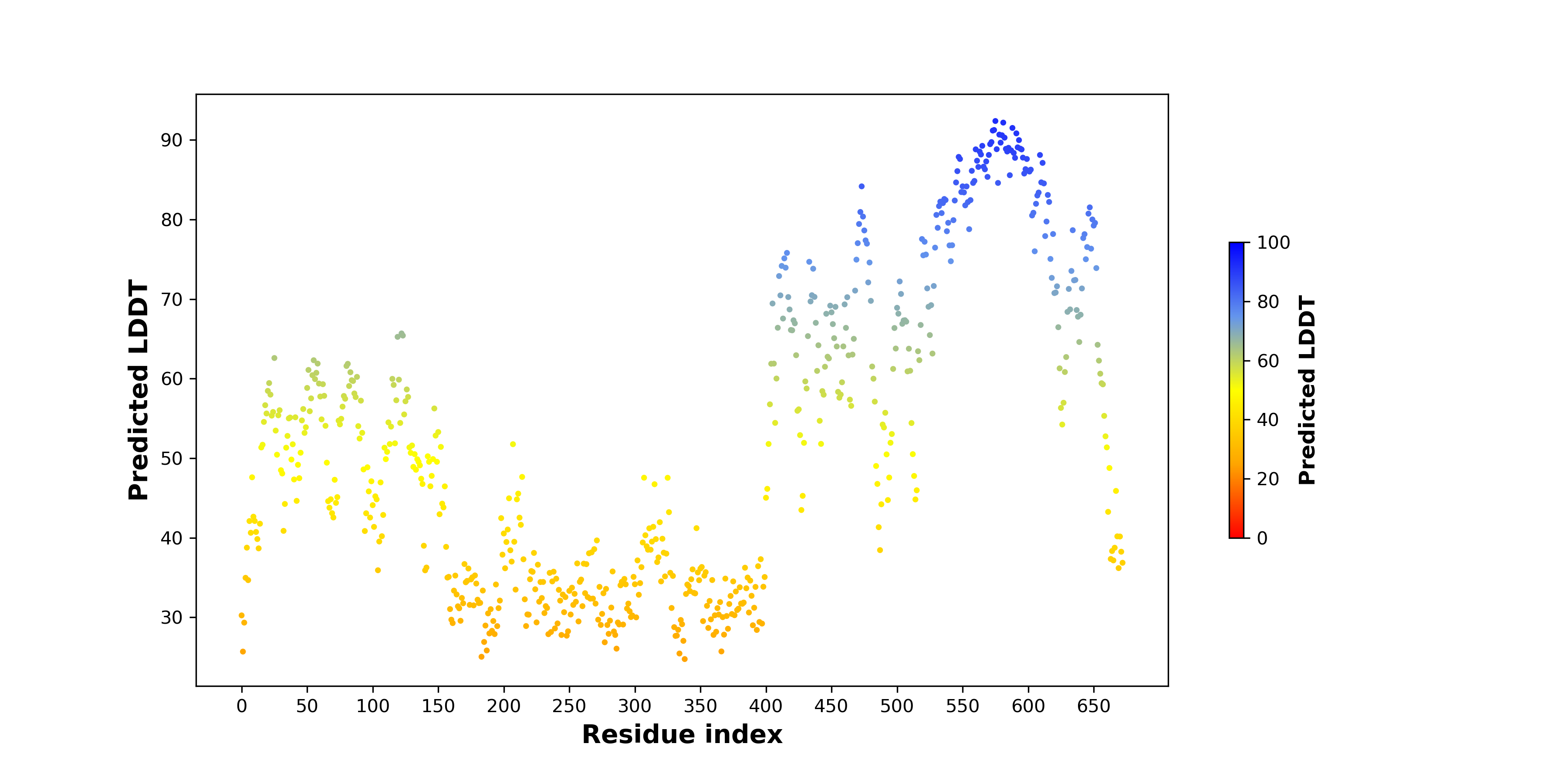 Predicted LDDT

90
80
70
60
50
40
30

0 50 100 150 200 250 300 350 400 450 500 550 600 650

Residue index

100
80
60
40
20
0

Predicted LDDT